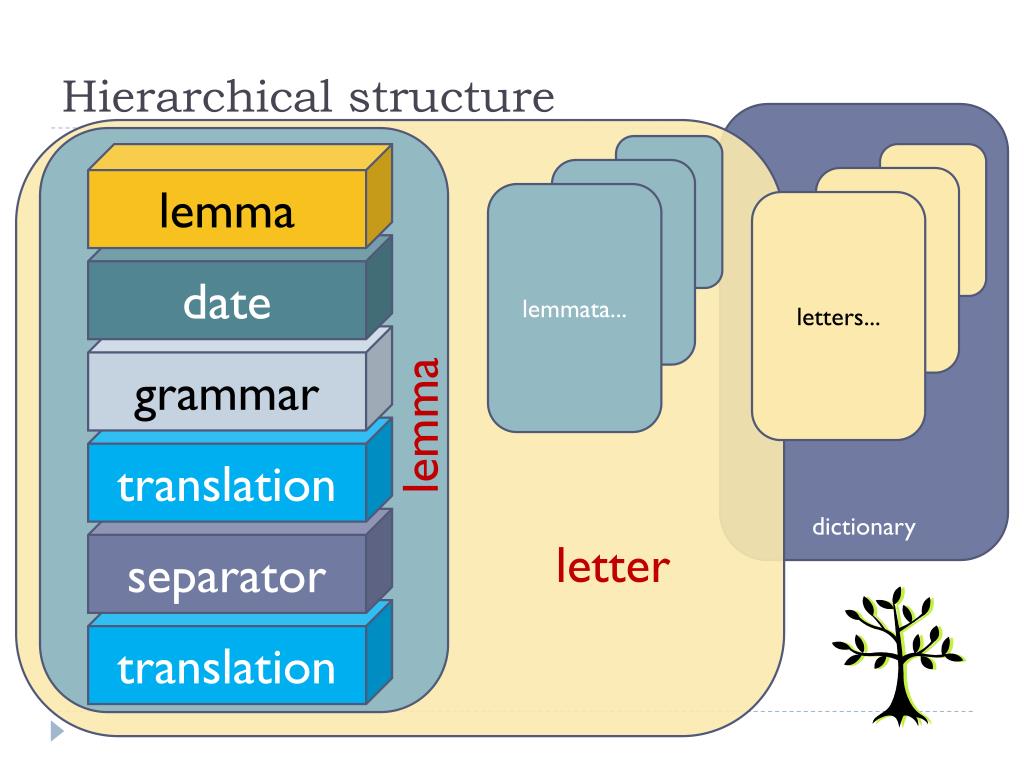 Hierarchical structure

lemma
date
grammar
translation
separator
translation

lemma

lemmata...

letter

letters...

dictionary